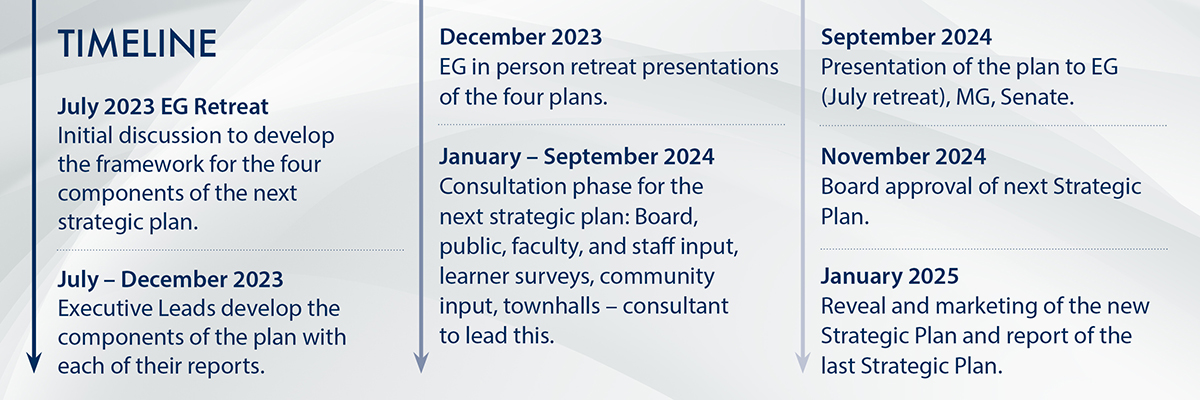 TIMELINE

July 2023 EG Retreat
Initial discussion to develop the framework for the four components of the next strategic plan.

July – December 2023
Executive Leads develop the components of the plan with each of their reports.

December 2023
EG in person retreat presentations of the four plans.

January – September 2024
Consultation phase for the next strategic plan: Board, public, faculty, and staff input, learner surveys, community input, townhalls – consultant to lead this.

September 2024
Presentation of the plan to EG (July retreat), MG, Senate.

November 2024
Board approval of next Strategic Plan.

January 2025
Reveal and marketing of the new Strategic Plan and report of the last Strategic Plan.